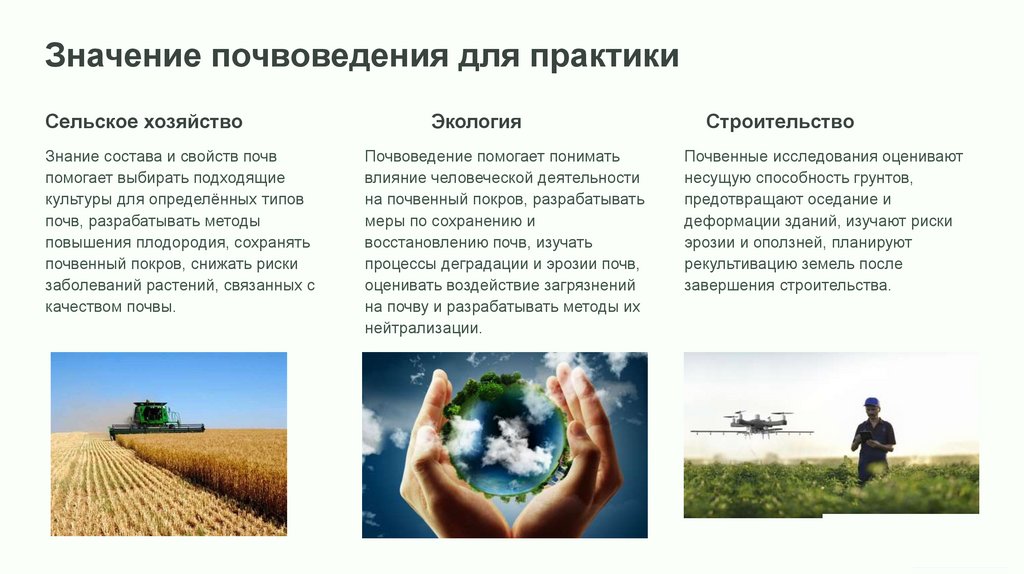 Значение почвоведения для практики

Сельское хозяйство

Знание состава и свойств почв помогает выбирать подходящие культуры для определённых типов почв, разрабатывать методы повышения плодородия, сохранять почвенный покров, снижать риски заболеваний растений, связанных с качеством почвы.

Экология

Почвоведение помогает понимать влияние человеческой деятельности на почвенный покров, разрабатывать меры по сохранению и восстановлению почв, изучать процессы деградации и эрозии почв, оценивать воздействие загрязнений на почву и разрабатывать методы их нейтрализации.

Строительство

Почвенные исследования оценивают несущую способность грунтов, предотвращают оседание и деформации зданий, изучают риски эрозии и оползней, планируют рекультивацию земель после завершения строительства.